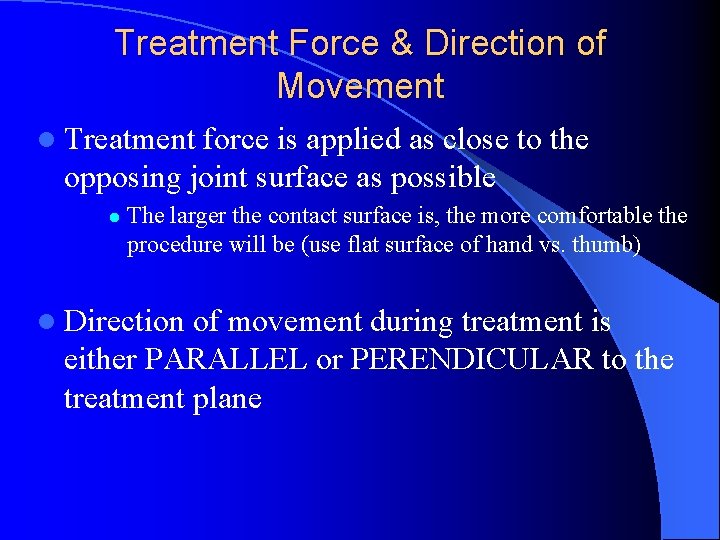 Treatment Force & Direction of Movement

- Treatment force is applied as close to the opposing joint surface as possible
  - The larger the contact surface is, the more comfortable the procedure will be (use flat surface of hand vs. thumb)

- Direction of movement during treatment is either PARALLEL or PERENDICULAR to the treatment plane